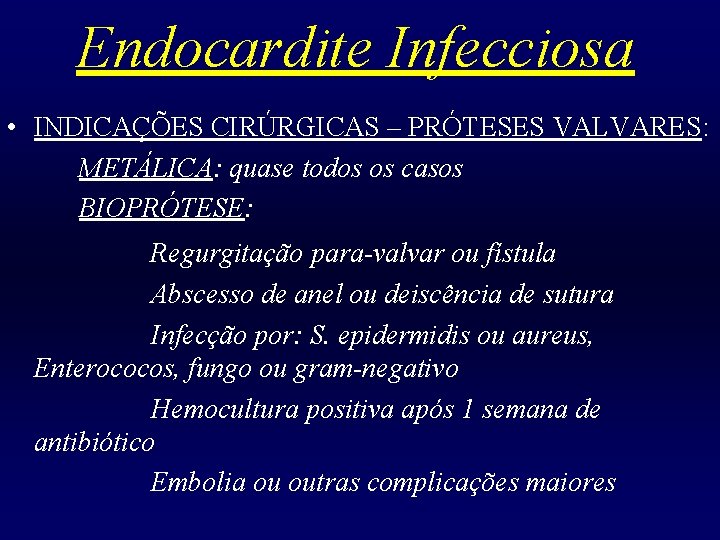 Endocardite Infecciosa

• INDICAÇÕES CIRÚRGICAS – PRÓTESES VALVARES:

METÁLICA: quase todos os casos

BIOPRÓTESE:

Regurgitação para-valvar ou fístula

Abscesso de anel ou deiscência de sutura

Infecção por: S. epidermidis ou aureus, Enterococos, fungo ou gram-negativo

Hemocultura positiva após 1 semana de antibiótico

Embolia ou outras complicações maiores